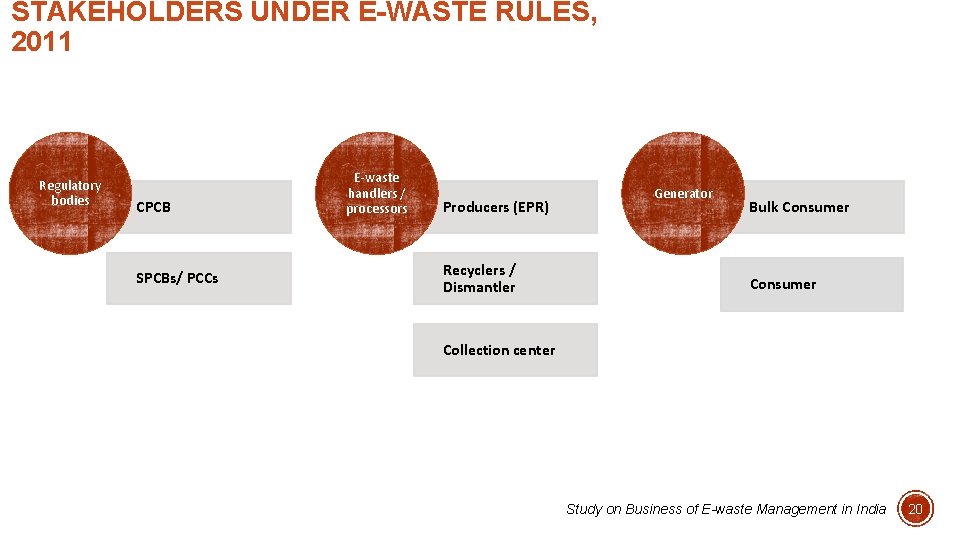 STAKEHOLDERS UNDER E-WASTE RULES, 2011

Regulatory bodies

CPCB

SPCBs/ PCCs

E-waste handlers / processors

Producers (EPR)

Recyclers / Dismantler

Collection center

Generator

Bulk Consumer

Consumer

Study on Business of E-waste Management in India

20